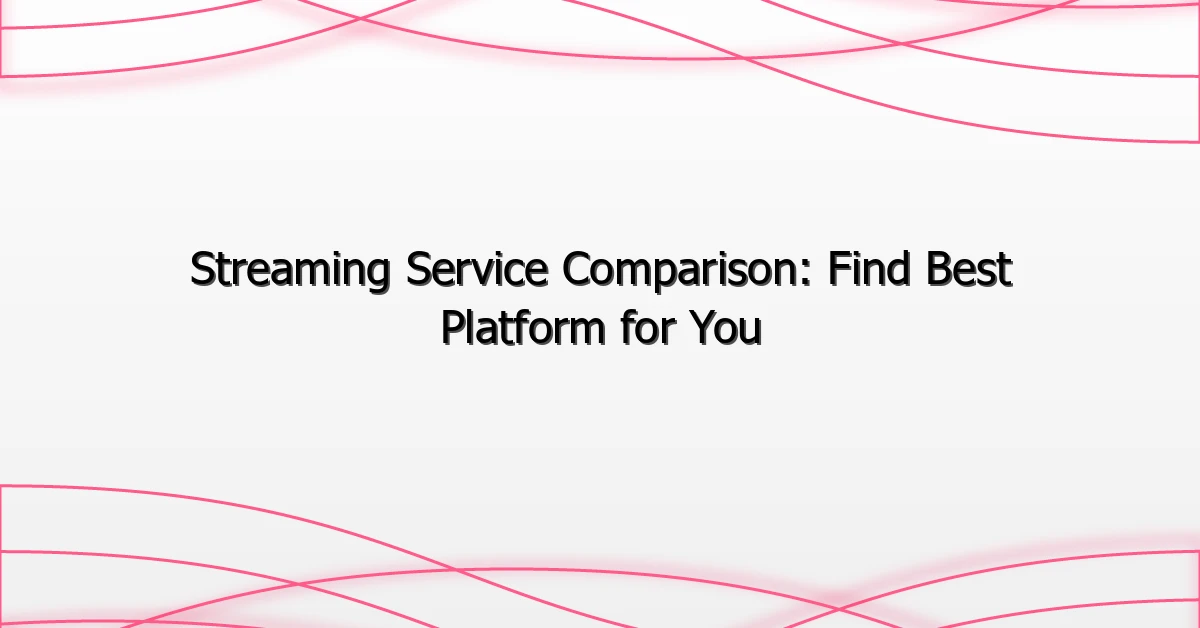 Streaming Service Comparison: Find Best Platform for You